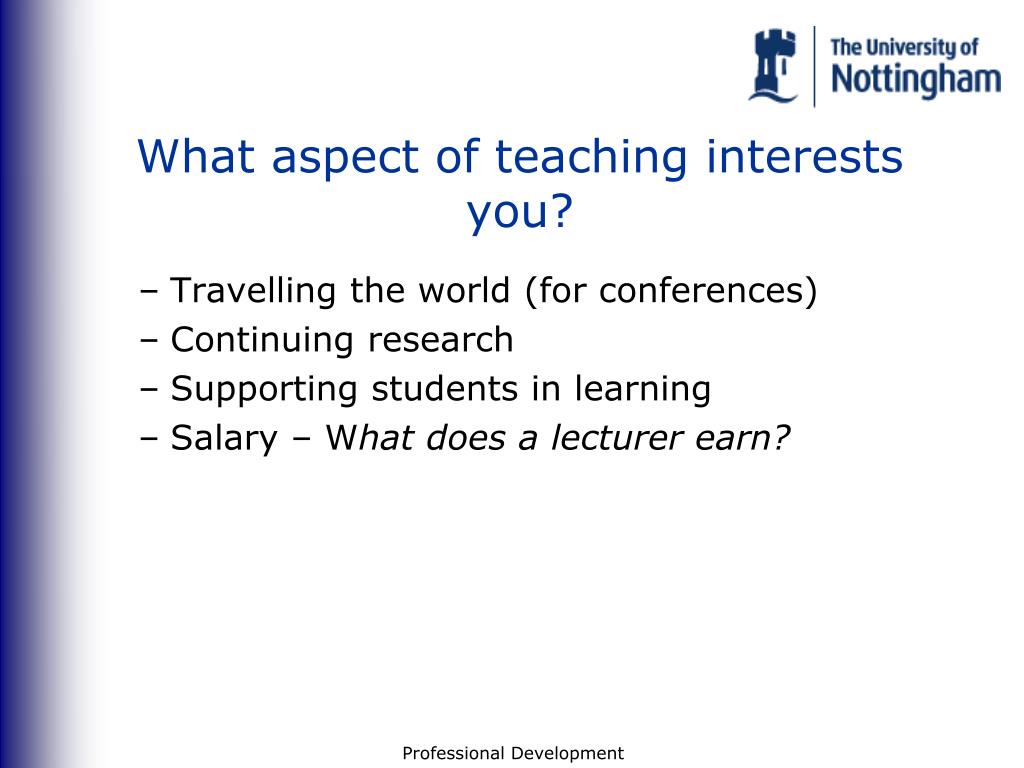 The University of Nottingham

What aspect of teaching interests you?

– Travelling the world (for conferences)
– Continuing research
– Supporting students in learning
– Salary – What does a lecturer earn?

Professional Development